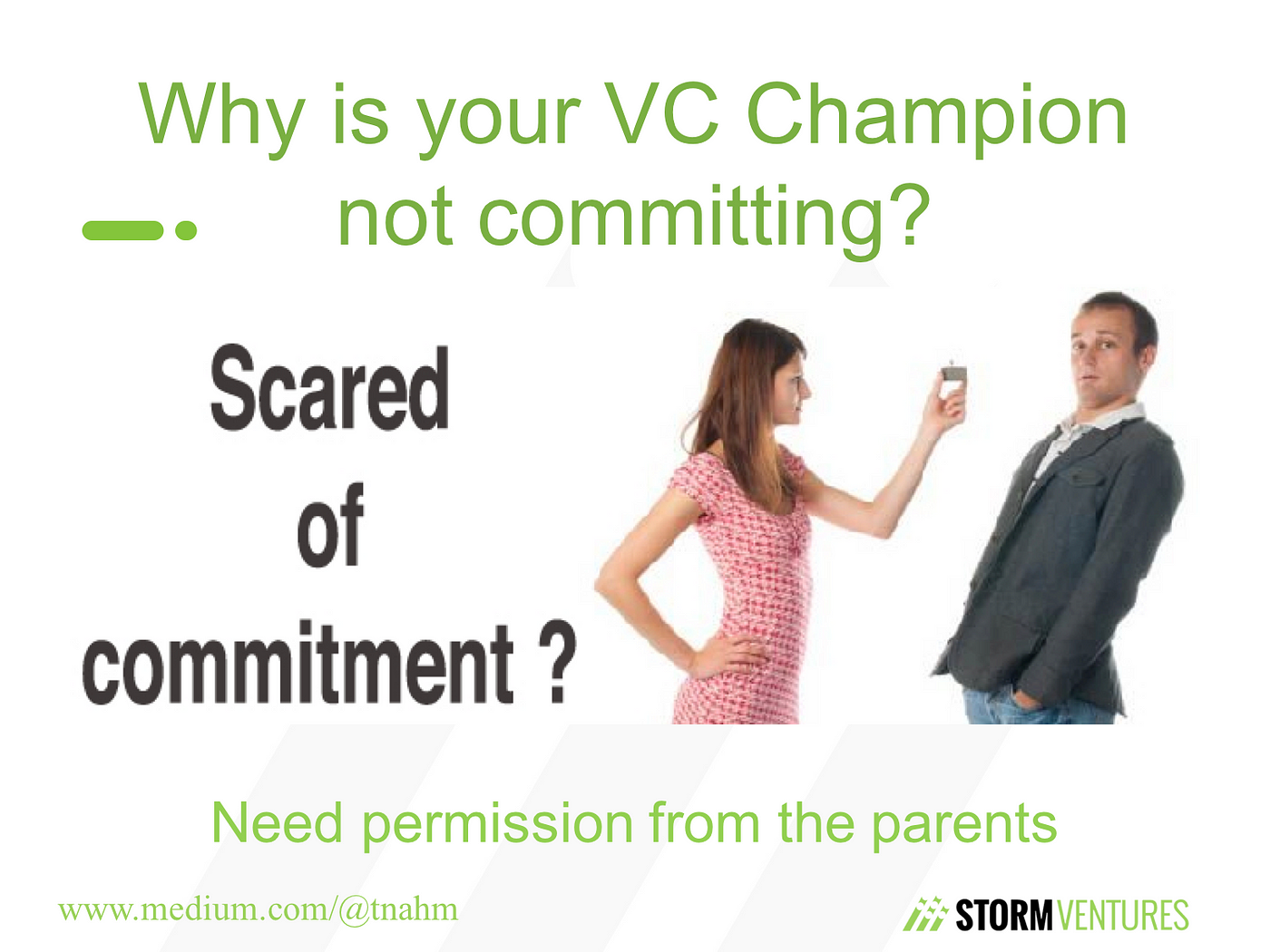 Why is your VC Champion not committing?

Scared of commitment ?

Need permission from the parents

www.medium.com/@tnahm

STORM VENTURES